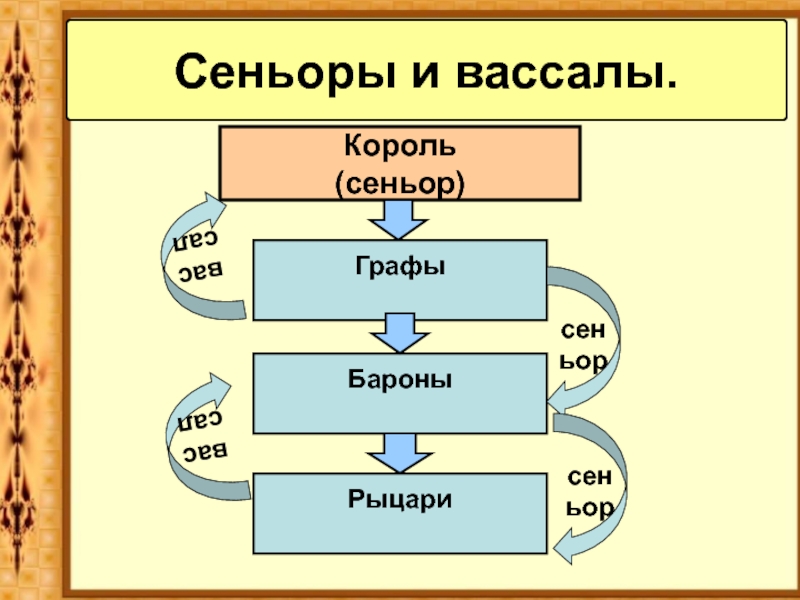 Сеньоры и вассалы.

Король
(сеньор)

вас
сал

Графы

сен
ьор

Бароны

вас
сал

сен
ьор

Рыцари